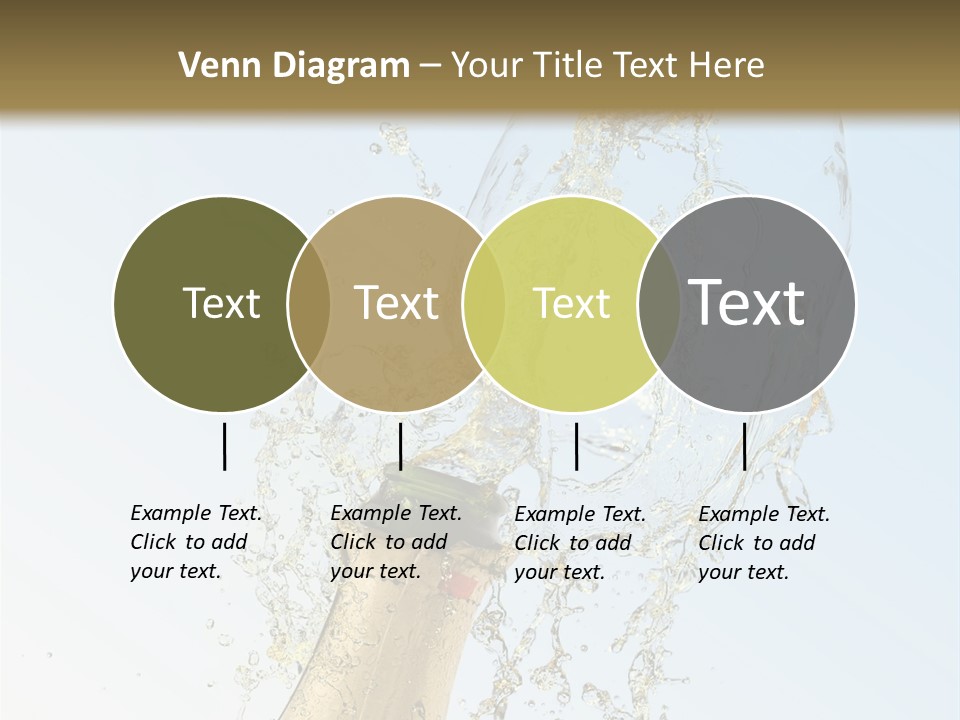 Venn Diagram – Your Title Text Here

Text

Text

Text

Text

Example Text. Click to add your text.

Example Text. Click to add your text.

Example Text. Click to add your text.

Example Text. Click to add your text.